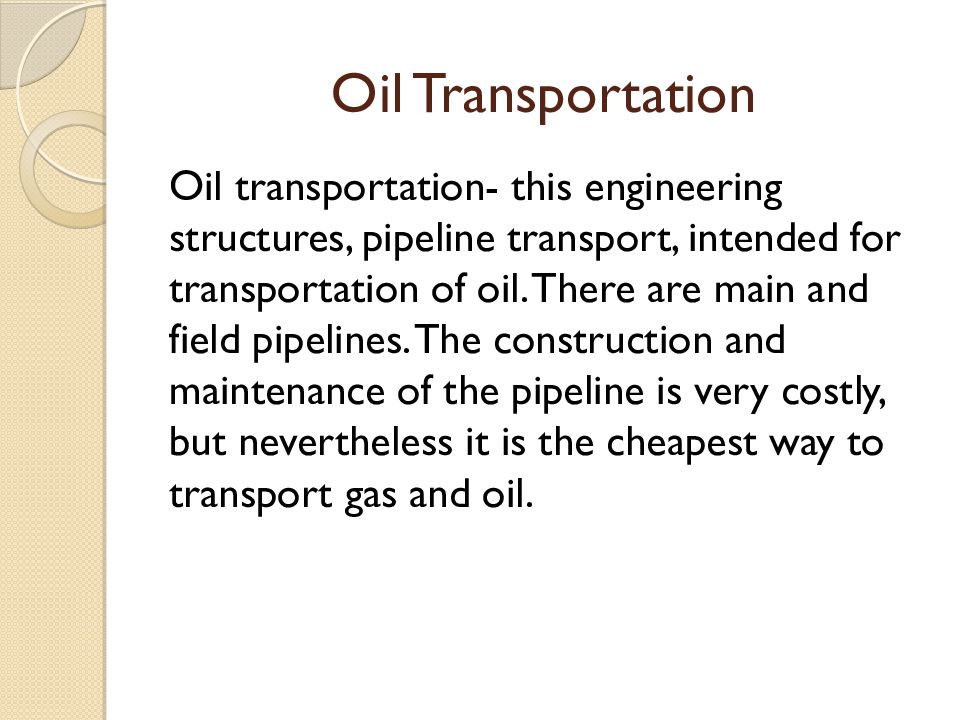 Oil Transportation

Oil transportation- this engineering structures, pipeline transport, intended for transportation of oil. There are main and field pipelines. The construction and maintenance of the pipeline is very costly, but nevertheless it is the cheapest way to transport gas and oil.